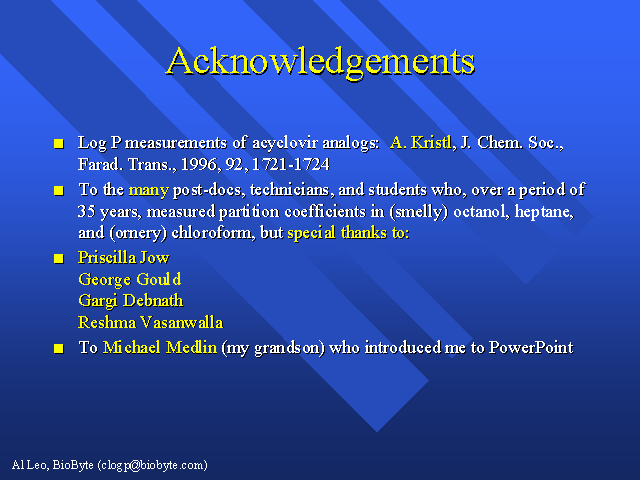 Acknowledgements

■ Log P measurements of acyclovir analogs: A. Kristl, J. Chem. Soc., Farad. Trans., 1996, 92, 1721-1724

■ To the many post-docs, technicians, and students who, over a period of 35 years, measured partition coefficients in (smelly) octanol, heptane, and (ornery) chloroform, but special thanks to:

■ Priscilla Jow
George Gould
Gargi Debnath
Reshma Vasanwalla

■ To Michael Medlin (my grandson) who introduced me to PowerPoint

Al Leo, BioByte (clogp@biobyte.com)